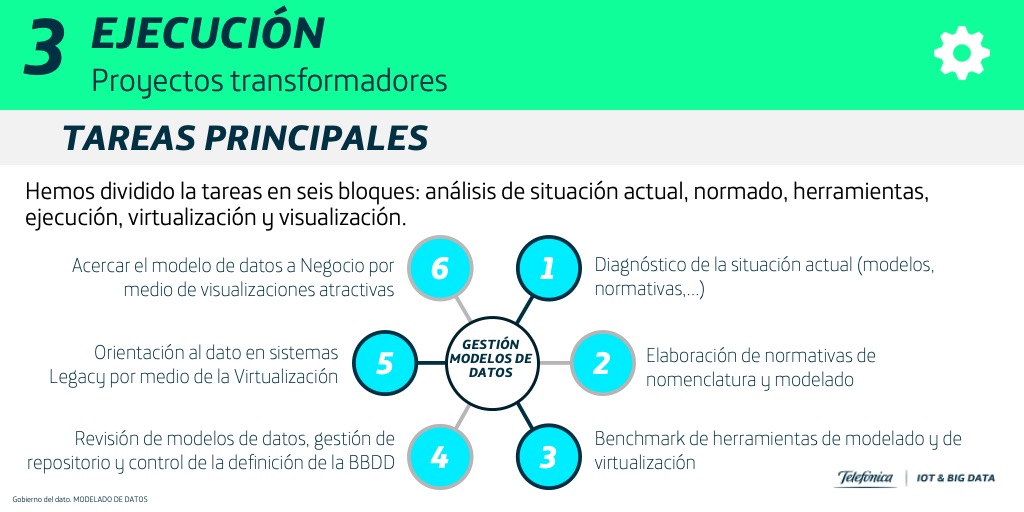 3 EJECUCIÓN
Proyectos transformadores

TAREAS PRINCIPALES

Hemos dividido la tareas en seis bloques: análisis de situación actual, normado, herramientas, ejecución, virtualización y visualización.

GESTIÓN MODELOS DE DATOS

1 Diagnóstico de la situación actual (modelos, normativas,…)

2 Elaboración de normativas de nomenclatura y modelado

3 Benchmark de herramientas de modelado y de virtualización

4 Revisión de modelos de datos, gestión de repositorio y control de la definición de la BBDD

5 Orientación al dato en sistemas Legacy por medio de la Virtualización

6 Acercar el modelo de datos a Negocio por medio de visualizaciones atractivas

Telefónica | IOT & BIG DATA

Gobierno del dato. MODELADO DE DATOS